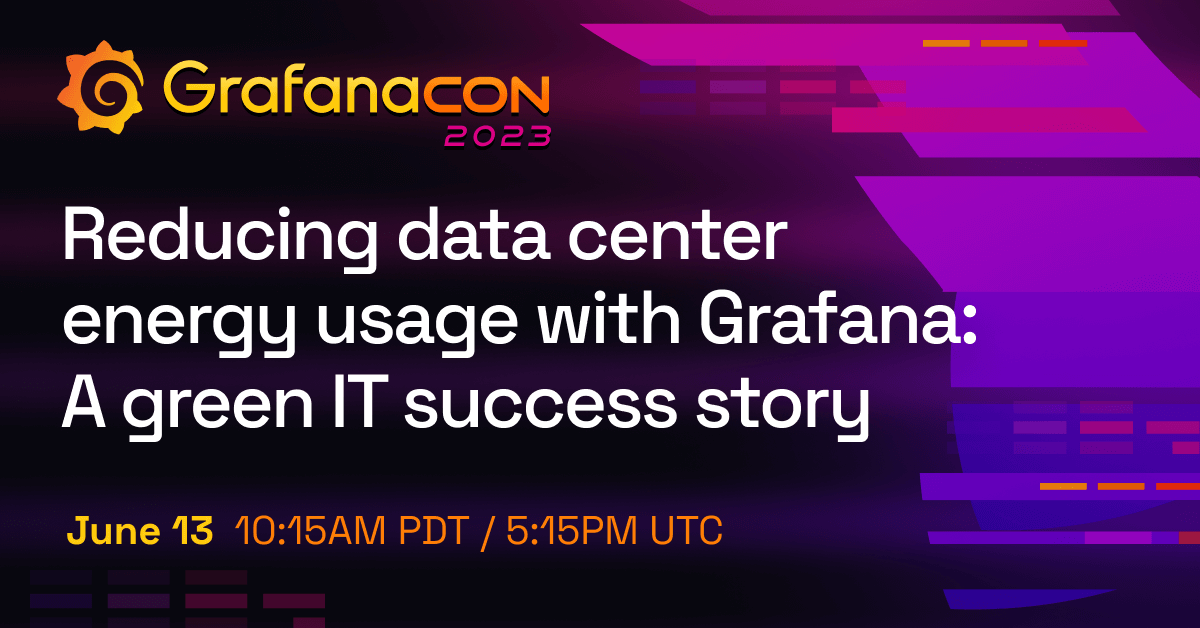 GrafanaCON 2023

Reducing data center energy usage with Grafana: A green IT success story

June 13 10:15AM PDT / 5:15PM UTC